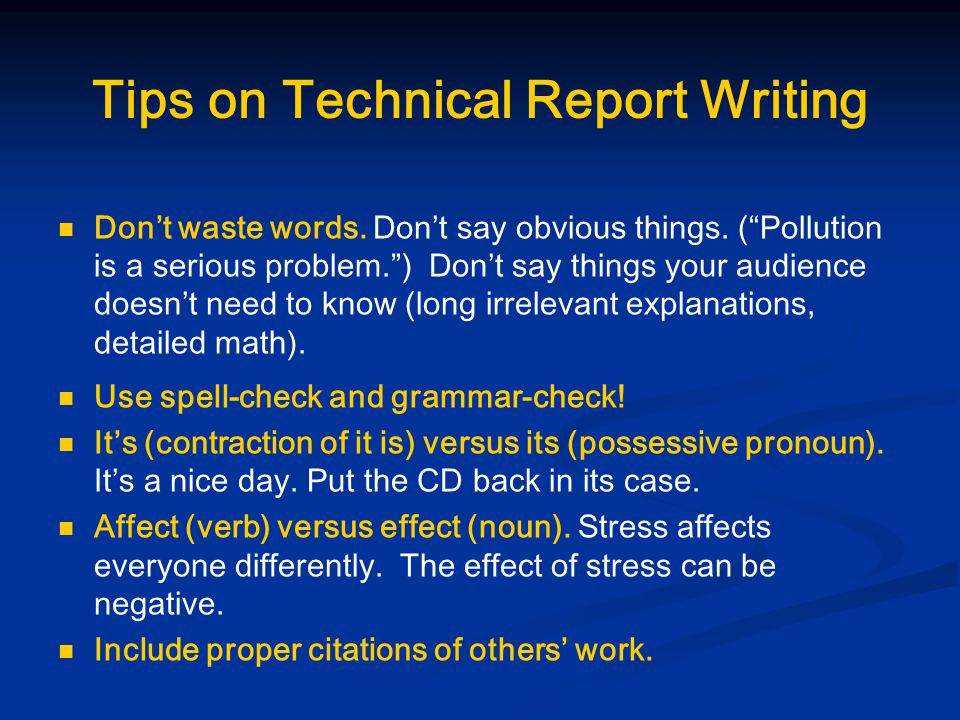 Tips on Technical Report Writing

- Don’t waste words. Don’t say obvious things. (“Pollution is a serious problem.”) Don’t say things your audience doesn’t need to know (long irrelevant explanations, detailed math).
- Use spell-check and grammar-check!
- It’s (contraction of it is) versus its (possessive pronoun). It’s a nice day. Put the CD back in its case.
- Affect (verb) versus effect (noun). Stress affects everyone differently. The effect of stress can be negative.
- Include proper citations of others’ work.